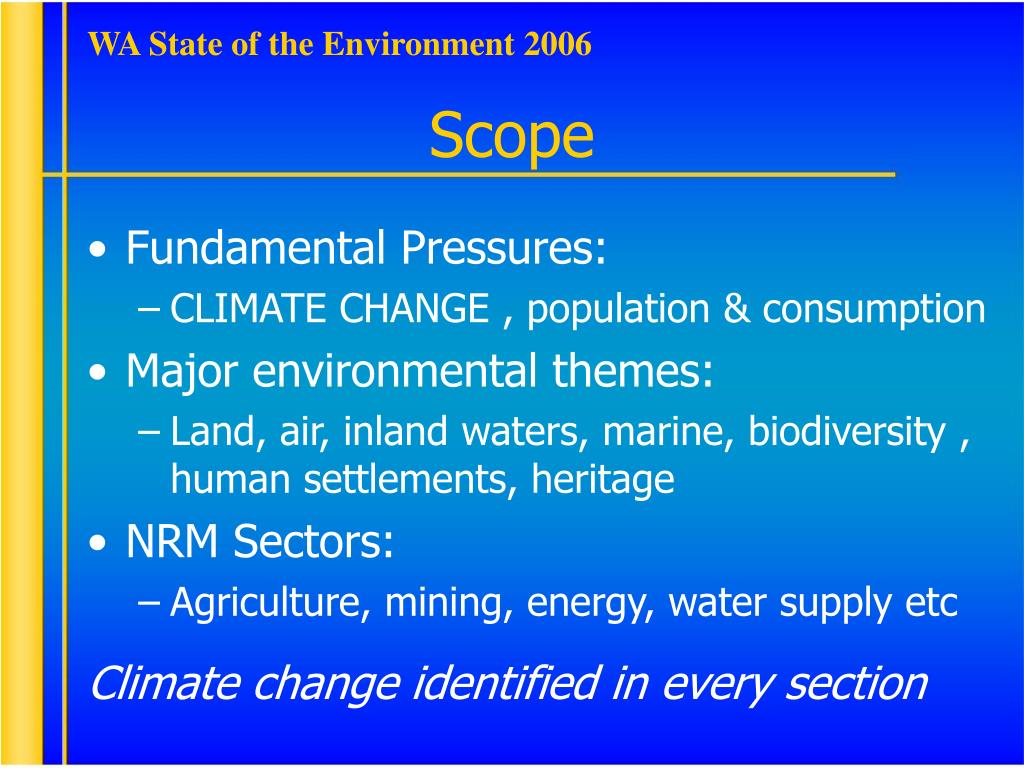 WA State of the Environment 2006

Scope

• Fundamental Pressures:
– CLIMATE CHANGE , population & consumption
• Major environmental themes:
– Land, air, inland waters, marine, biodiversity , human settlements, heritage
• NRM Sectors:
– Agriculture, mining, energy, water supply etc

Climate change identified in every section